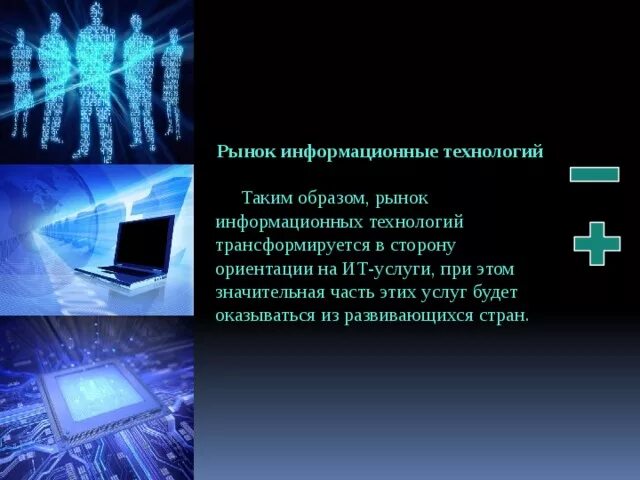 Рынок информационные технологий

Таким образом, рынок информационных технологий трансформируется в сторону ориентации на ИТ-услуги, при этом значительная часть этих услуг будет оказываться из развивающихся стран.